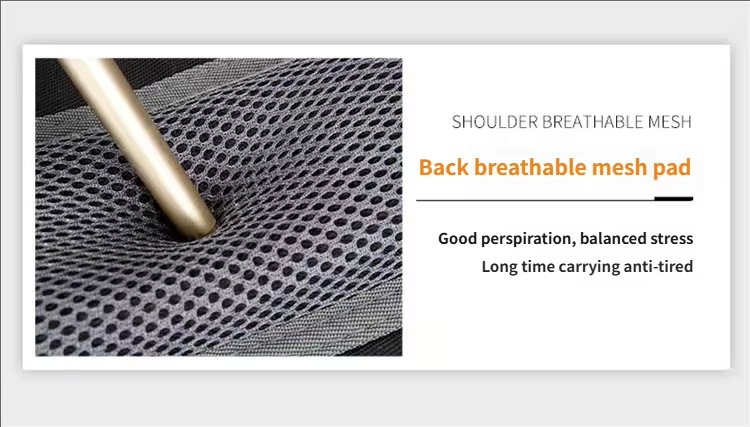 SHOULDER BREATHABLE MESH

Back breathable mesh pad

Good perspiration, balanced stress
Long time carrying anti-tired